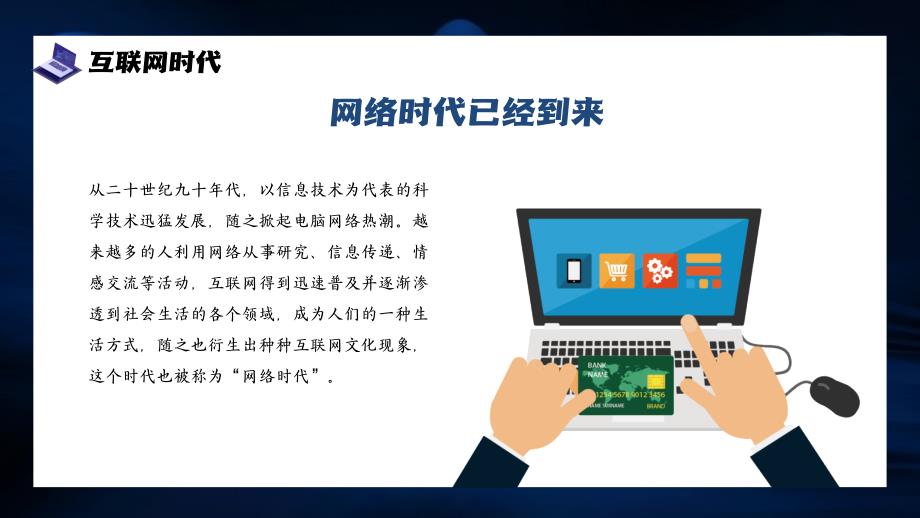 互联网时代

网络时代已经到来

从二十世纪九十年代，以信息技术为代表的科学技术迅猛发展，随之掀起电脑网络热潮。越来越多的人利用网络从事研究、信息传递、情感交流等活动，互联网得到迅速普及并逐渐渗透到社会生活的各个领域，成为人们的一种生活方式，随之也衍生出种种互联网文化现象，这个时代也被称为“网络时代”。

BANK NAME
1234 5678 9012 3456
BRAND